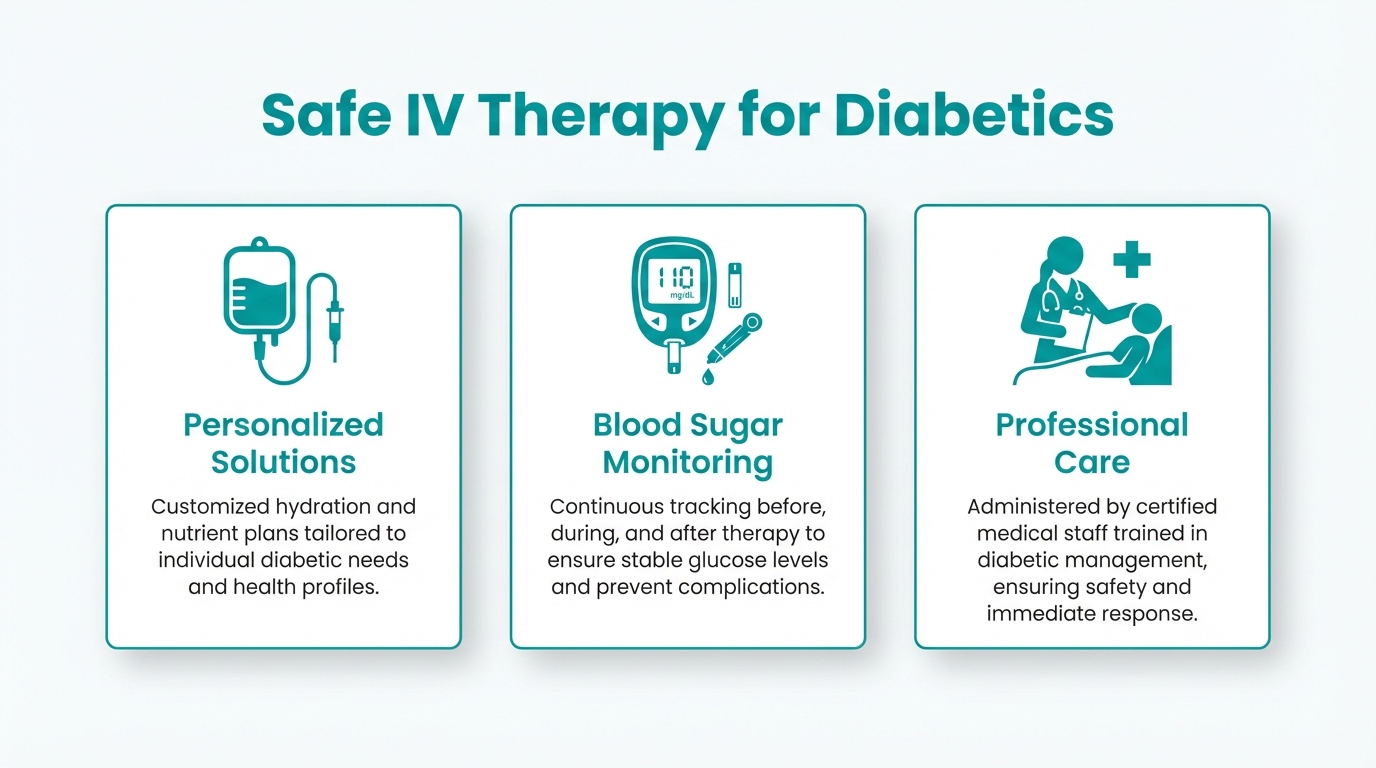 Safe IV Therapy for Diabetics

Personalized Solutions

Customized hydration and nutrient plans tailored to individual diabetic needs and health profiles.

110 mg/dL

Blood Sugar Monitoring

Continuous tracking before, during, and after therapy to ensure stable glucose levels and prevent complications.

Professional Care

Administered by certified medical staff trained in diabetic management, ensuring safety and immediate response.